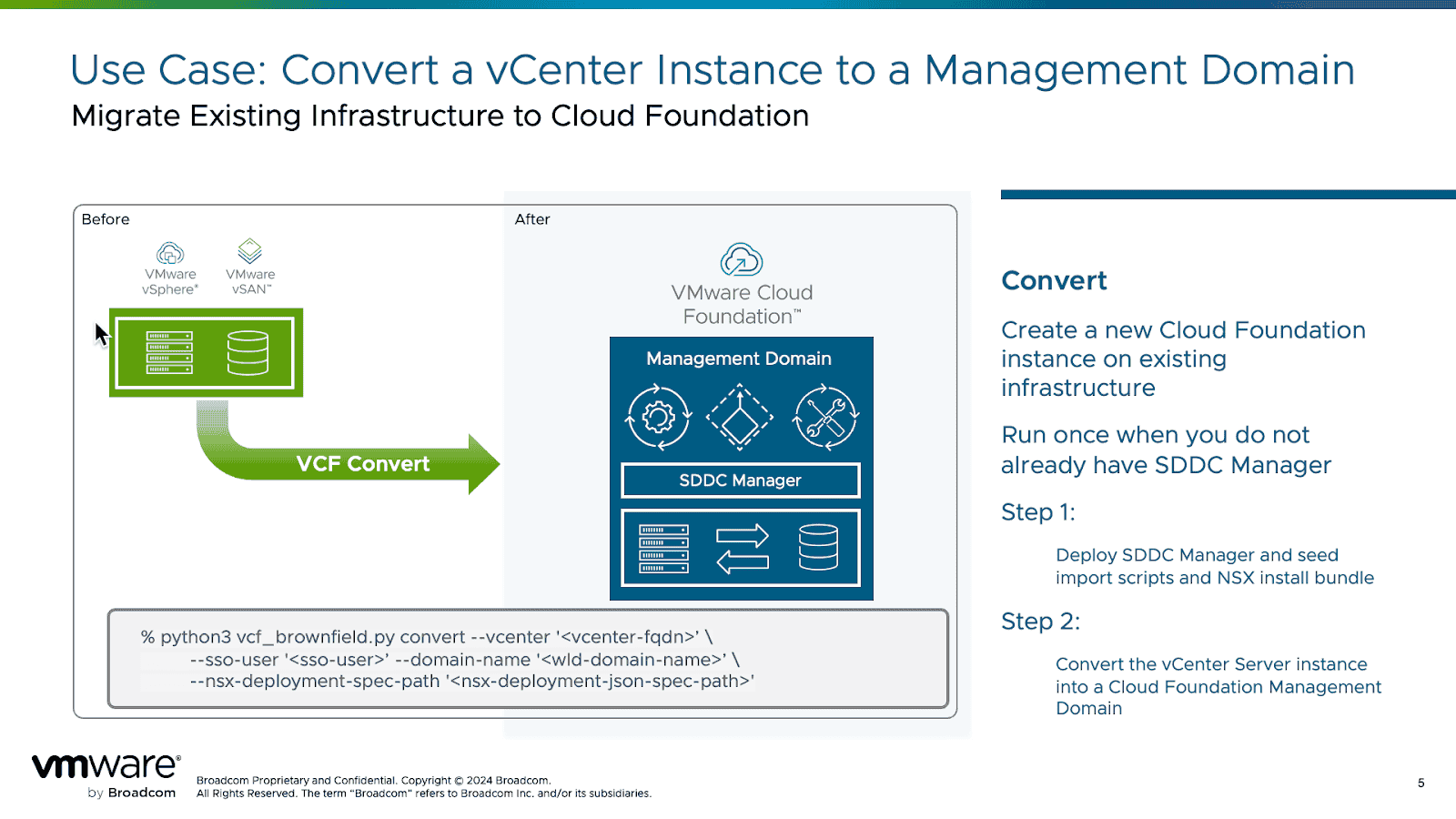 Use Case: Convert a vCenter Instance to a Management Domain
Migrate Existing Infrastructure to Cloud Foundation

Before

VMware vSphere®

VMware vSAN™

VCF Convert

After

VMware Cloud Foundation™

Management Domain

SDDC Manager

% python3 vcf_brownfield.py convert --vcenter '<vcenter-fqdn>' \
--sso-user '<sso-user>' --domain-name '<wld-domain-name>' \
--nsx-deployment-spec-path '<nsx-deployment-json-spec-path>'

Convert

Create a new Cloud Foundation instance on existing infrastructure

Run once when you do not already have SDDC Manager

Step 1:

Deploy SDDC Manager and seed import scripts and NSX install bundle

Step 2:

Convert the vCenter Server instance into a Cloud Foundation Management Domain

vmware® by Broadcom

Broadcom Proprietary and Confidential. Copyright © 2024 Broadcom.
All Rights Reserved. The term "Broadcom" refers to Broadcom Inc. and/or its subsidiaries.

5